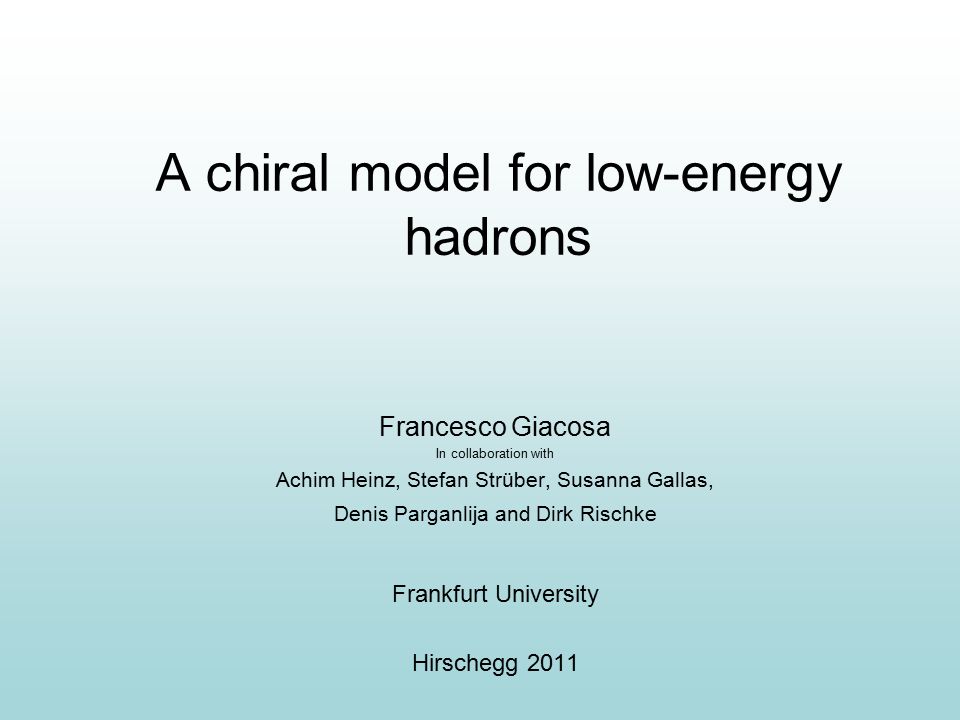 A chiral model for low-energy hadrons

Francesco Giacosa

In collaboration with

Achim Heinz, Stefan Strüber, Susanna Gallas,

Denis Parganlija and Dirk Rischke

Frankfurt University

Hirschegg 2011